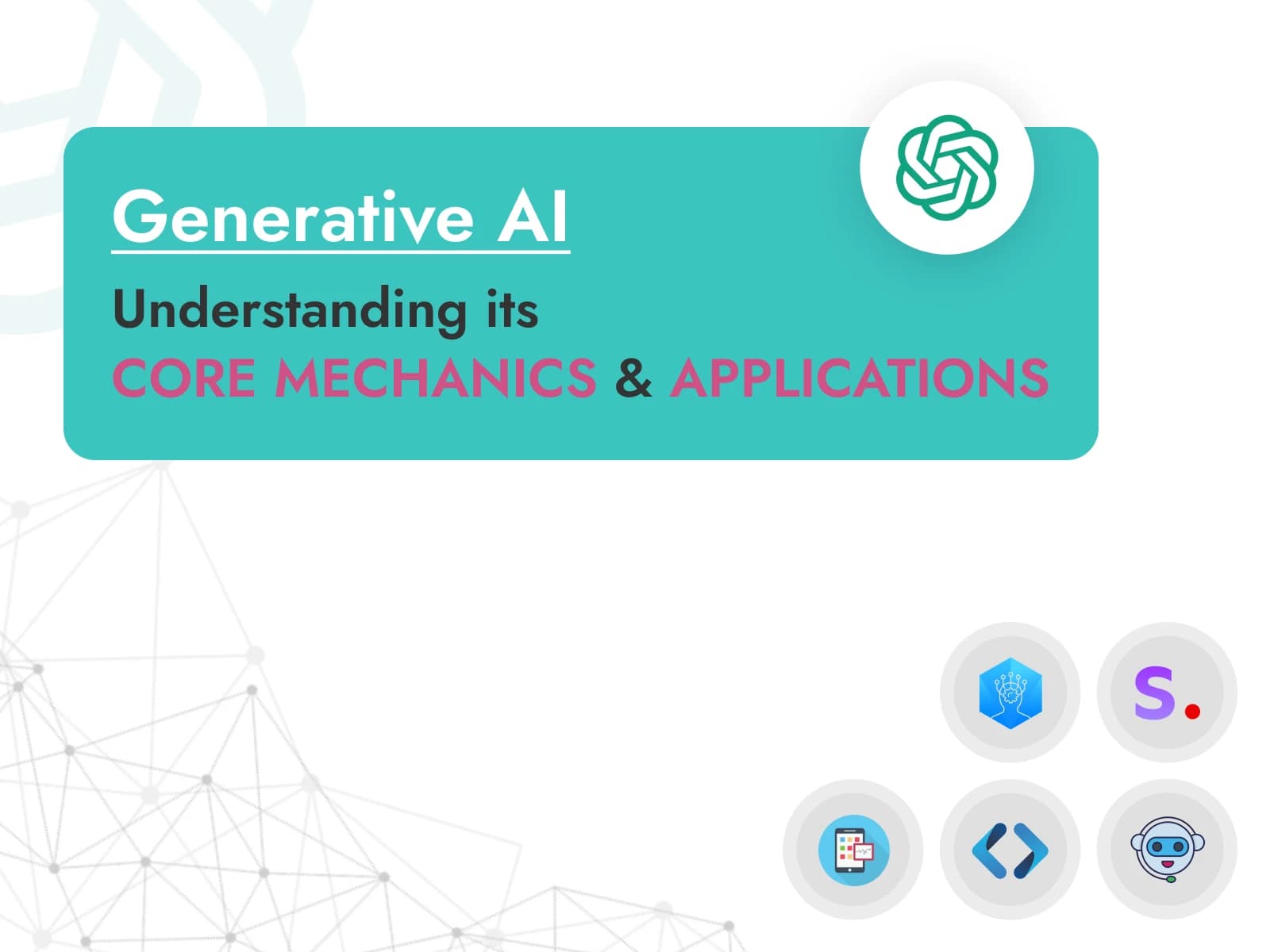 Generative AI

Understanding its
CORE MECHANICS & APPLICATIONS

S.